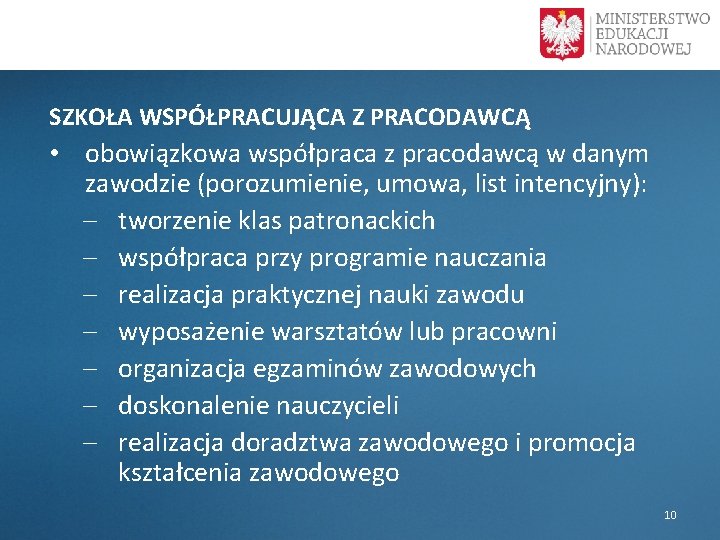 MINISTERSTWO
EDUKACJI
NARODOWEJ

SZKOŁA WSPÓŁPRACUJĄCA Z PRACODAWCĄ

• obowiązkowa współpraca z pracodawcą w danym zawodzie (porozumienie, umowa, list intencyjny):
– tworzenie klas patronackich
– współpraca przy programie nauczania
– realizacja praktycznej nauki zawodu
– wyposażenie warsztatów lub pracowni
– organizacja egzaminów zawodowych
– doskonalenie nauczycieli
– realizacja doradztwa zawodowego i promocja kształcenia zawodowego

10